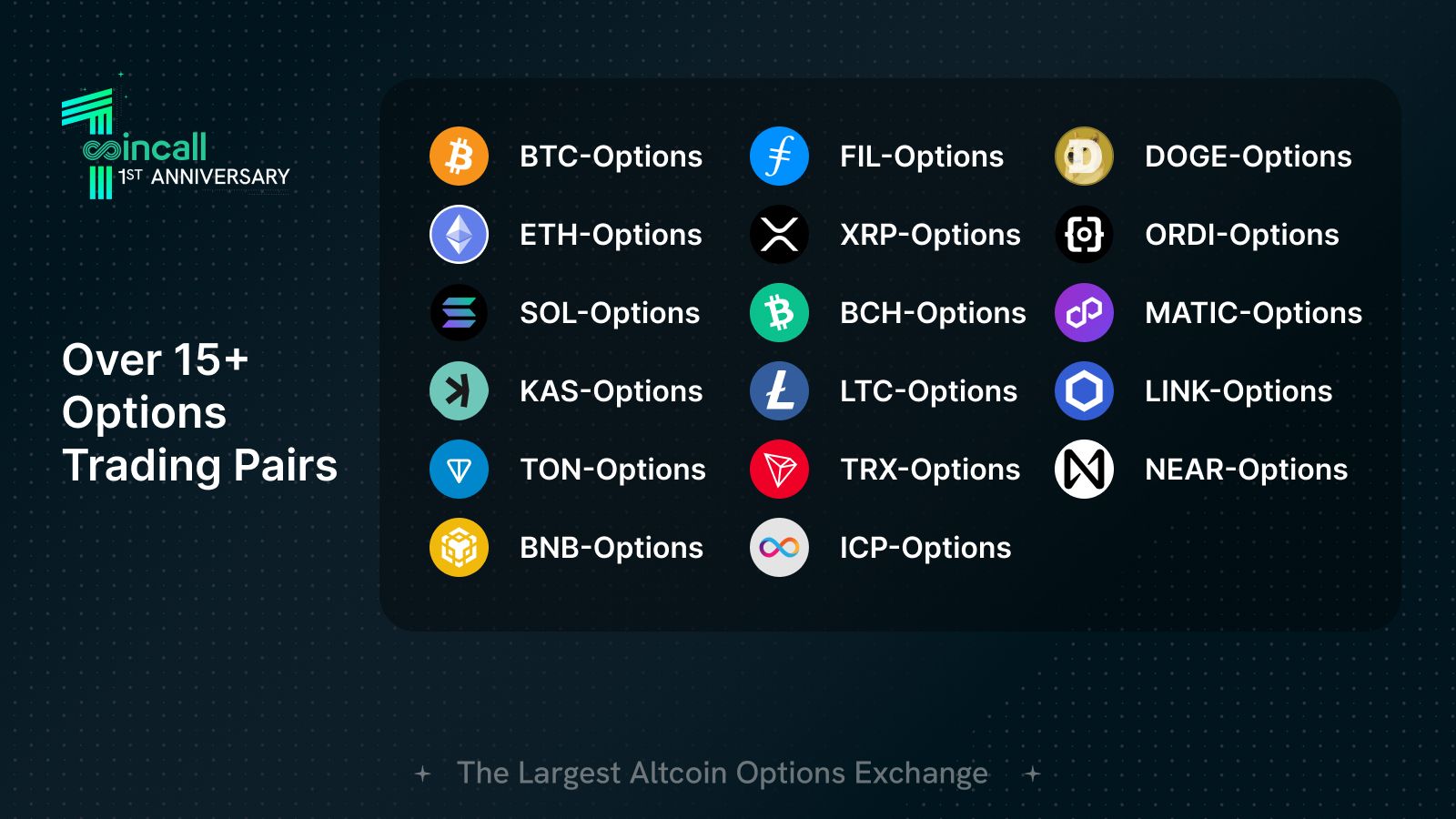 coincall
1ST ANNIVERSARY

Over 15+ Options Trading Pairs

BTC-Options
ETH-Options
SOL-Options
KAS-Options
TON-Options
BNB-Options

FIL-Options
XRP-Options
BCH-Options
LTC-Options
TRX-Options
ICP-Options

DOGE-Options
ORDI-Options
MATIC-Options
LINK-Options
NEAR-Options

The Largest Altcoin Options Exchange